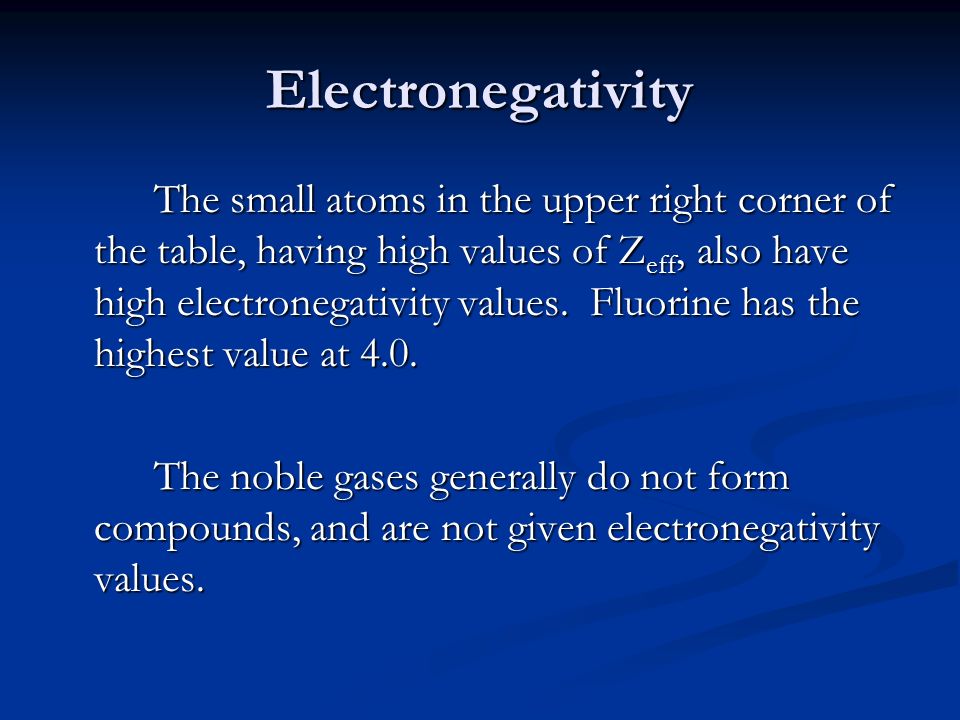 Electronegativity

The small atoms in the upper right corner of the table, having high values of $Z_{eff}$, also have high electronegativity values.  Fluorine has the highest value at 4.0.

The noble gases generally do not form compounds, and are not given electronegativity values.